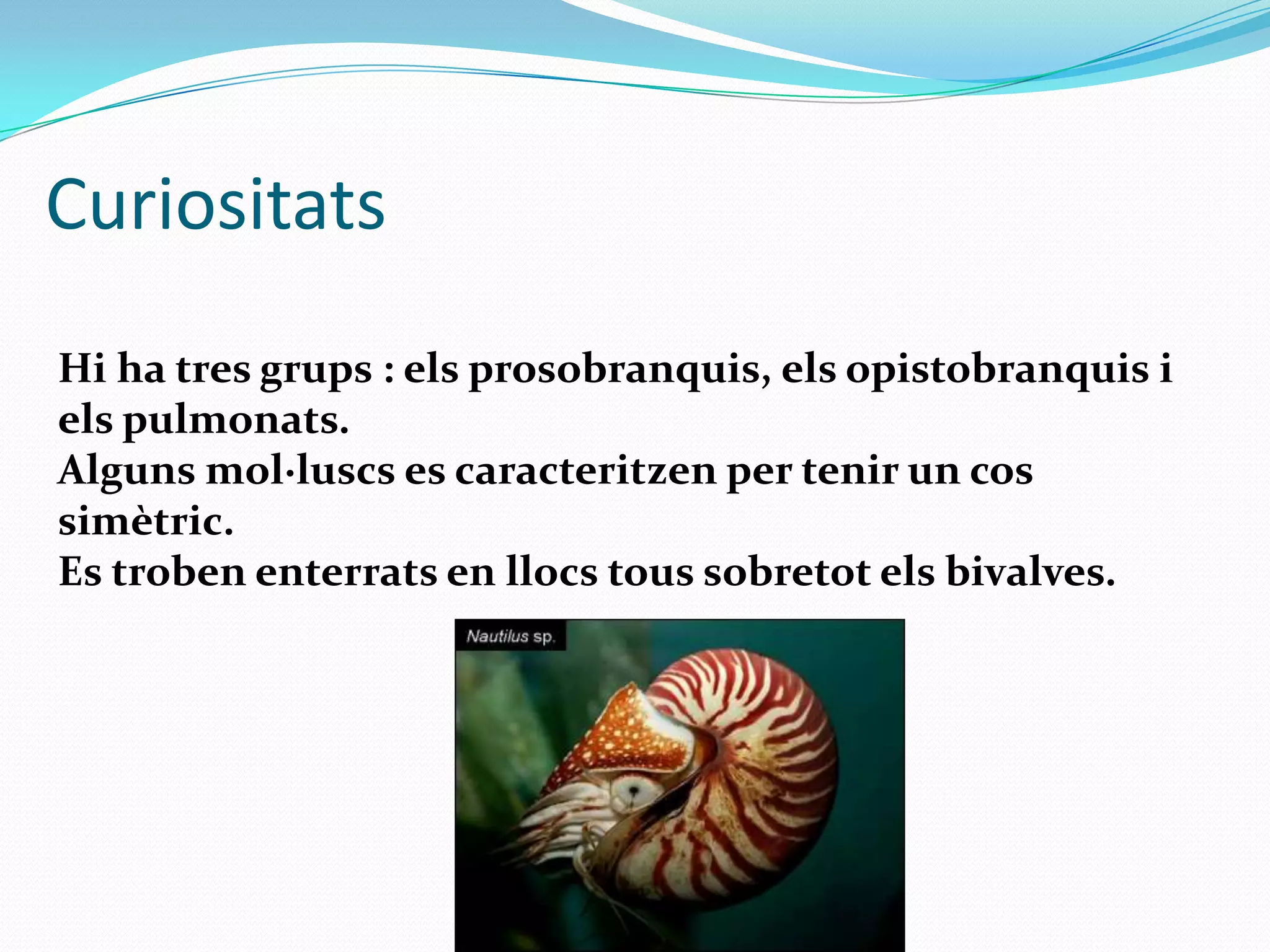 Curiositats

Hi ha tres grups : els prosobranquis, els opistobranquis i els pulmonats.
Alguns mol·luscs es caracteritzen per tenir un cos simètric.
Es troben enterrats en llocs tous sobretot els bivalves.

Nautilus sp.